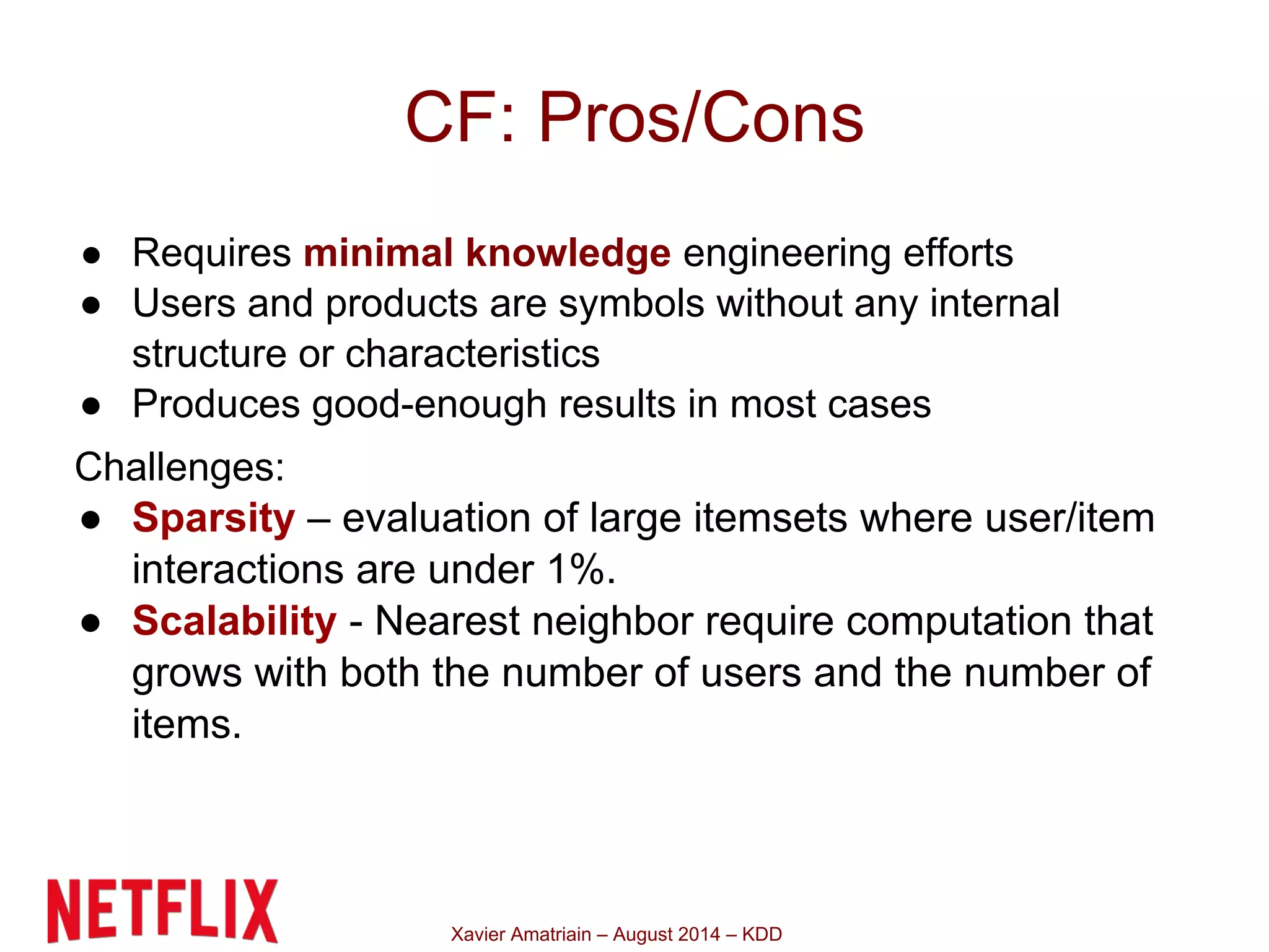 CF: Pros/Cons

● Requires minimal knowledge engineering efforts
● Users and products are symbols without any internal structure or characteristics
● Produces good-enough results in most cases

Challenges:
● Sparsity – evaluation of large itemsets where user/item interactions are under 1%.
● Scalability - Nearest neighbor require computation that grows with both the number of users and the number of items.

NETFLIX

Xavier Amatriain – August 2014 – KDD